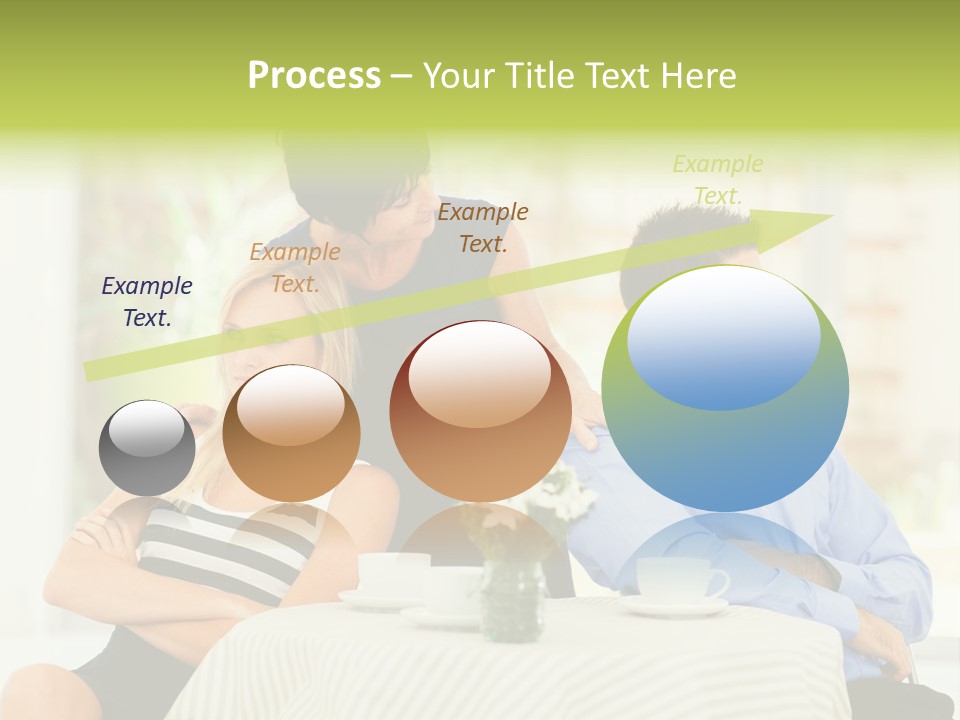 Process – Your Title Text Here

Example Text.

Example Text.

Example Text.

Example Text.